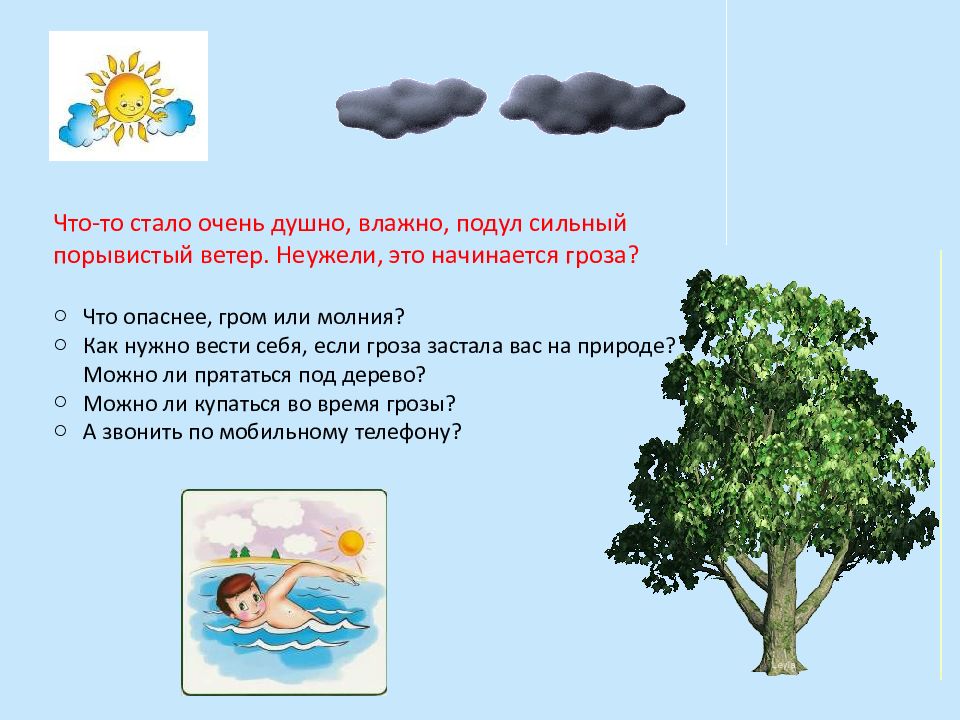 Что-то стало очень душно, влажно, подул сильный порывистый ветер. Неужели, это начинается гроза?

○ Что опаснее, гром или молния?
○ Как нужно вести себя, если гроза застала вас на природе? Можно ли прятаться под дерево?
○ Можно ли купаться во время грозы?
○ А звонить по мобильному телефону?